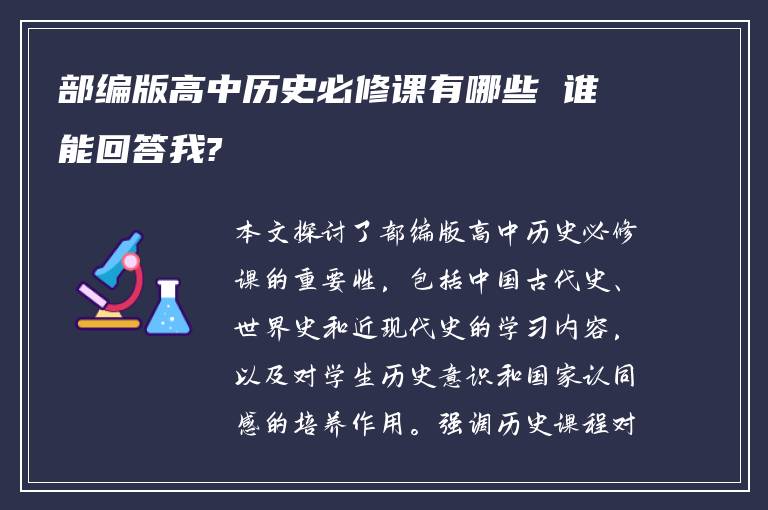 部编版高中历史必修课有哪些 谁能回答我?

本文探讨了部编版高中历史必修课的重要性，包括中国古代史、世界史和近现代史的学习内容，以及对学生历史意识和国家认同感的培养作用。强调历史课程对